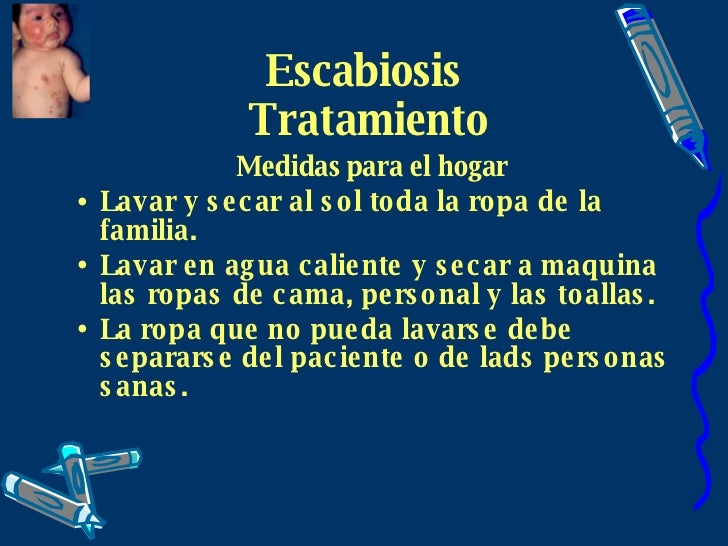 Escabiosis
Tratamiento

Medidas para el hogar

• Lavar y secar al sol toda la ropa de la familia.
• Lavar en agua caliente y secar a maquina las ropas de cama, personal y las toallas.
• La ropa que no pueda lavarse debe separarse del paciente o de lads personas sanas.